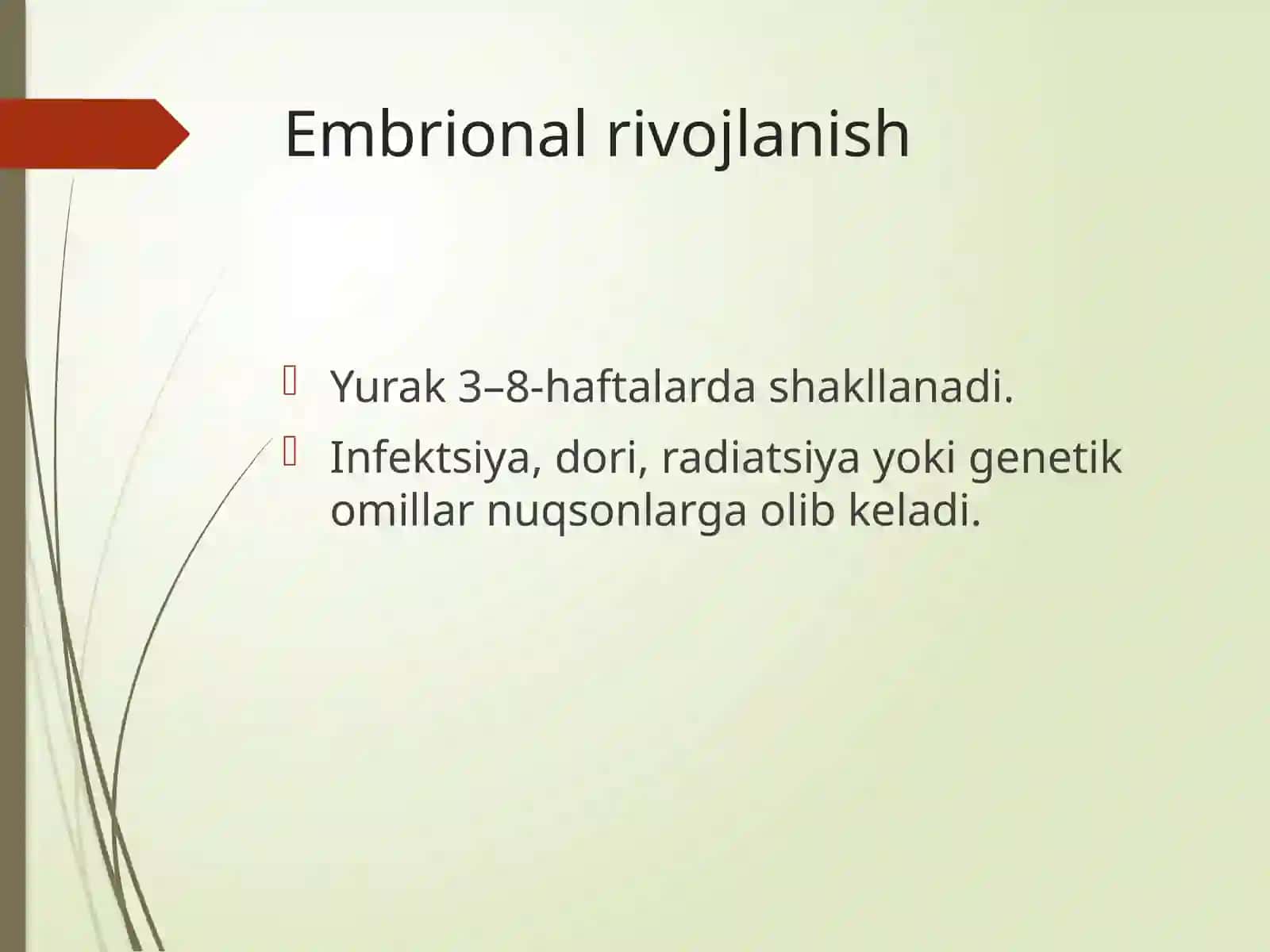 Embrional rivojlanish

Yurak 3–8-haftalarda shakllanadi.

Infektsiya, dori, radiatsiya yoki genetik omillar nuqsonlarga olib keladi.